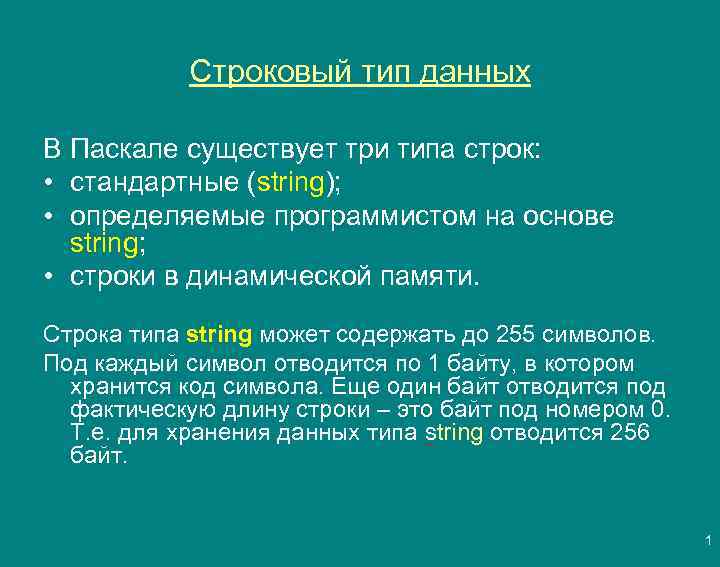 Строковый тип данных

В Паскале существует три типа строк:
• стандартные (string);
• определяемые программистом на основе string;
• строки в динамической памяти.

Строка типа string может содержать до 255 символов.

Под каждый символ отводится по 1 байту, в котором хранится код символа. Еще один байт отводится под фактическую длину строки – это байт под номером 0. Т.е. для хранения данных типа string отводится 256 байт.

1